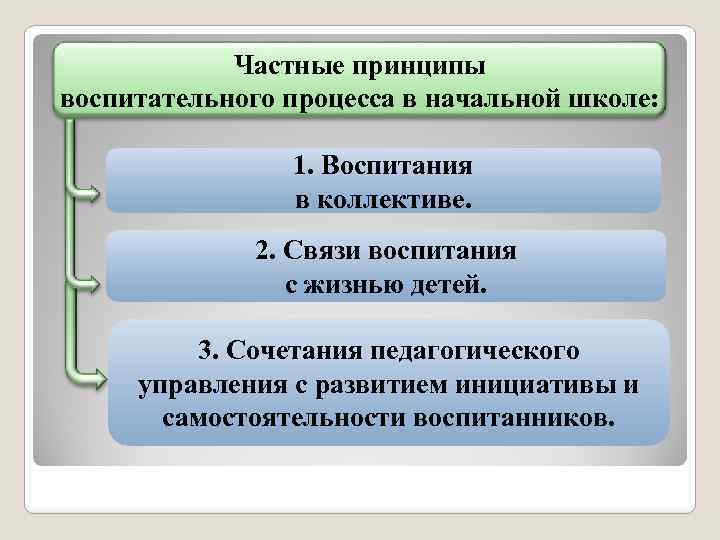 Частные принципы воспитательного процесса в начальной школе:

1. Воспитания в коллективе.

2. Связи воспитания с жизнью детей.

3. Сочетания педагогического управления с развитием инициативы и самостоятельности воспитанников.